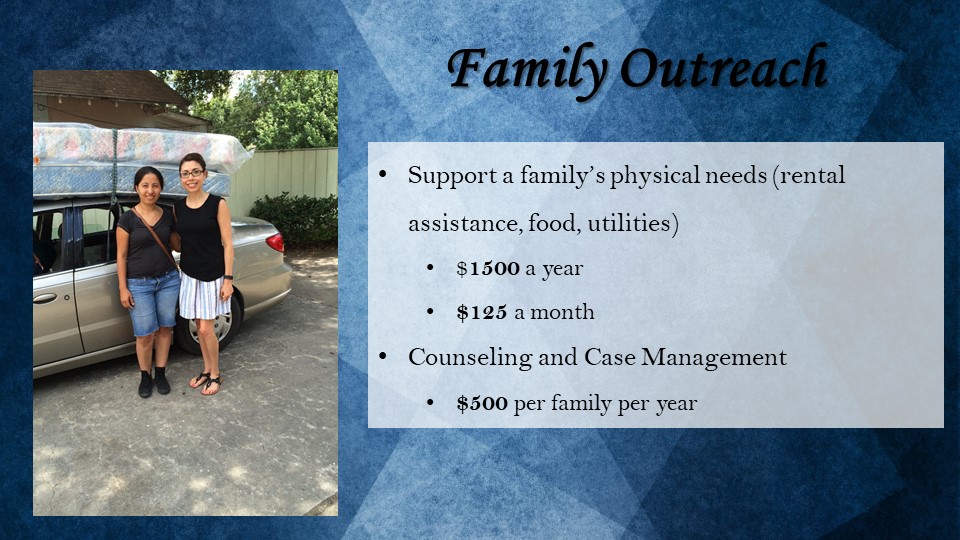 Family Outreach

• Support a family's physical needs (rental assistance, food, utilities)
  • $1500 a year
  • $125 a month
• Counseling and Case Management
  • $500 per family per year